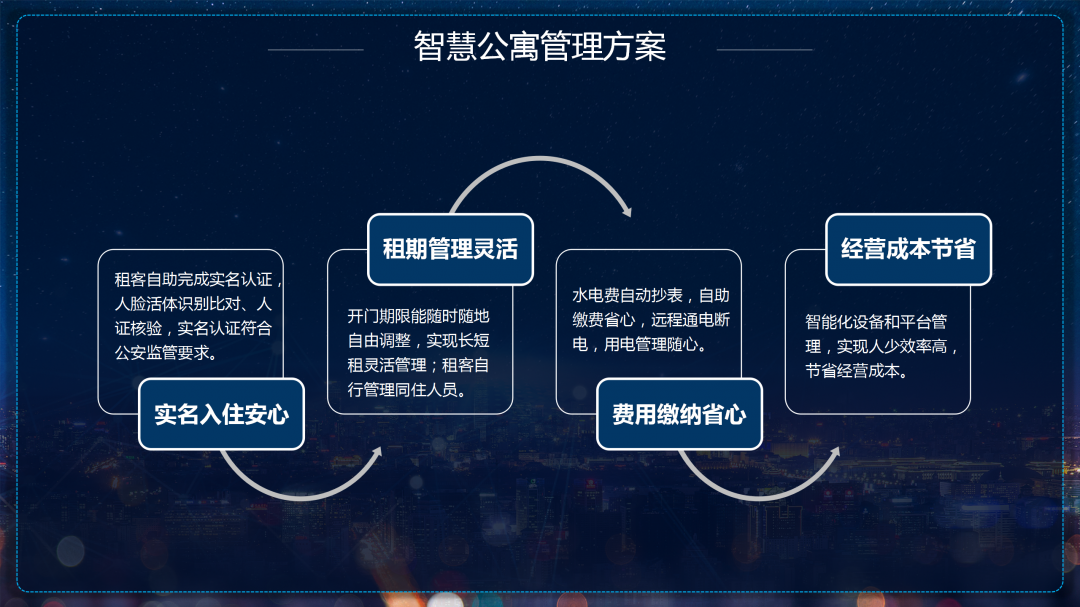 智慧公寓管理方案

租客自助完成实名认证，人脸活体识别比对、人证核验，实名认证符合公安监管要求。

实名入住安心

租期管理灵活

开门期限能随时随地自由调整，实现长短租灵活管理；租客自行管理同住人员。

水电费自动抄表，自助缴费省心，远程通电断电，用电管理随心。

费用缴纳省心

经营成本节省

智能化设备和平台管理，实现人少效率高，节省经营成本。